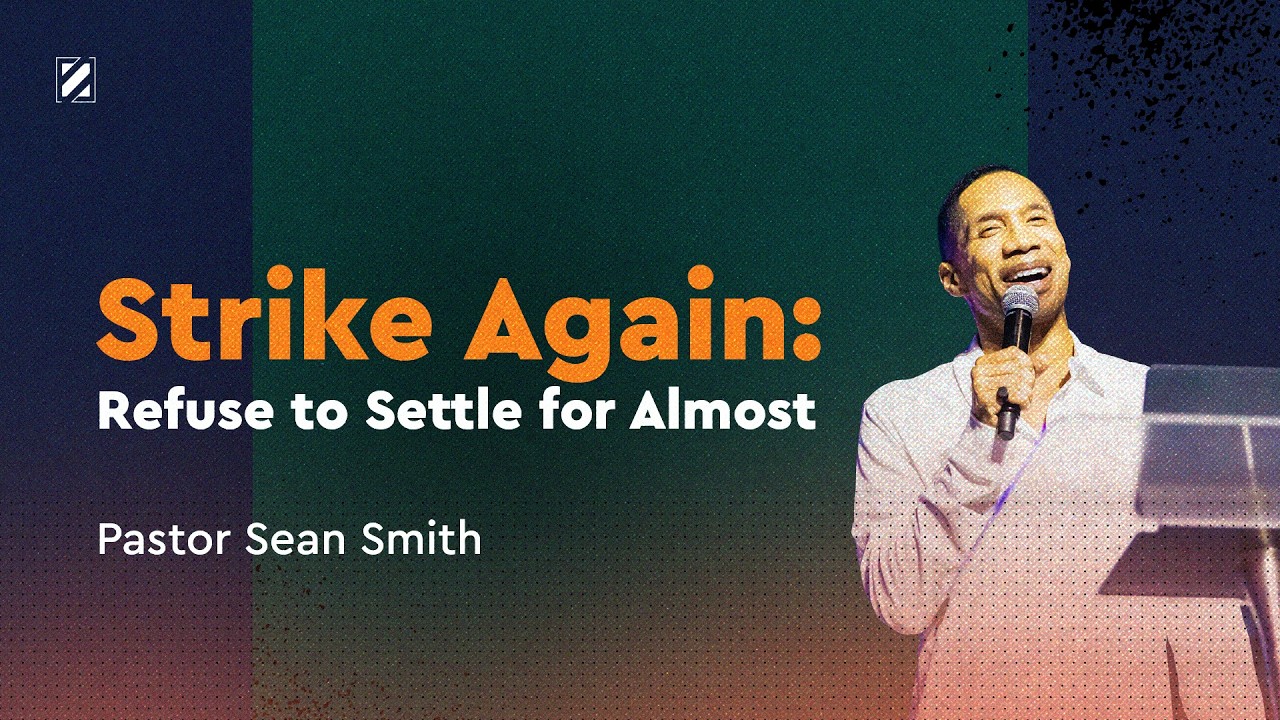 Strike Again:
Refuse to Settle for Almost

Pastor Sean Smith